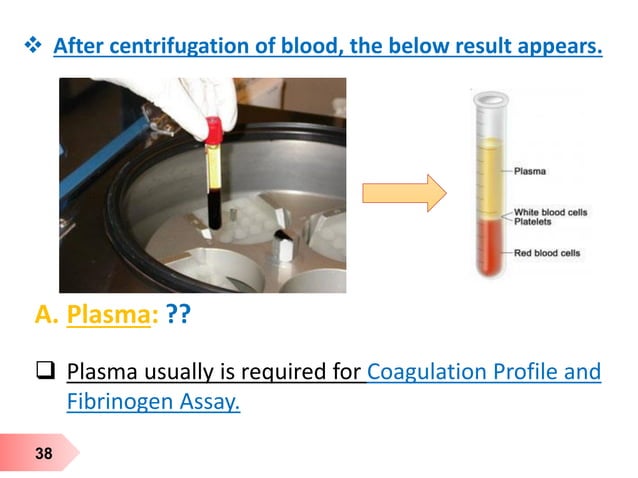 ❖ After centrifugation of blood, the below result appears.

Plasma

White blood cells
Platelets

Red blood cells

A. Plasma: ??

❑ Plasma usually is required for Coagulation Profile and Fibrinogen Assay.

38